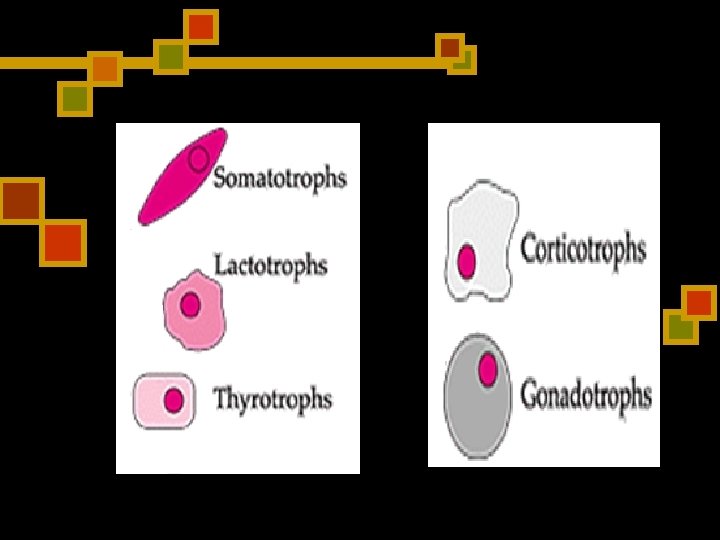 Somatotrophs

Lactotrophs

Thyrotrophs

Corticotrophs

Gonadotrophs